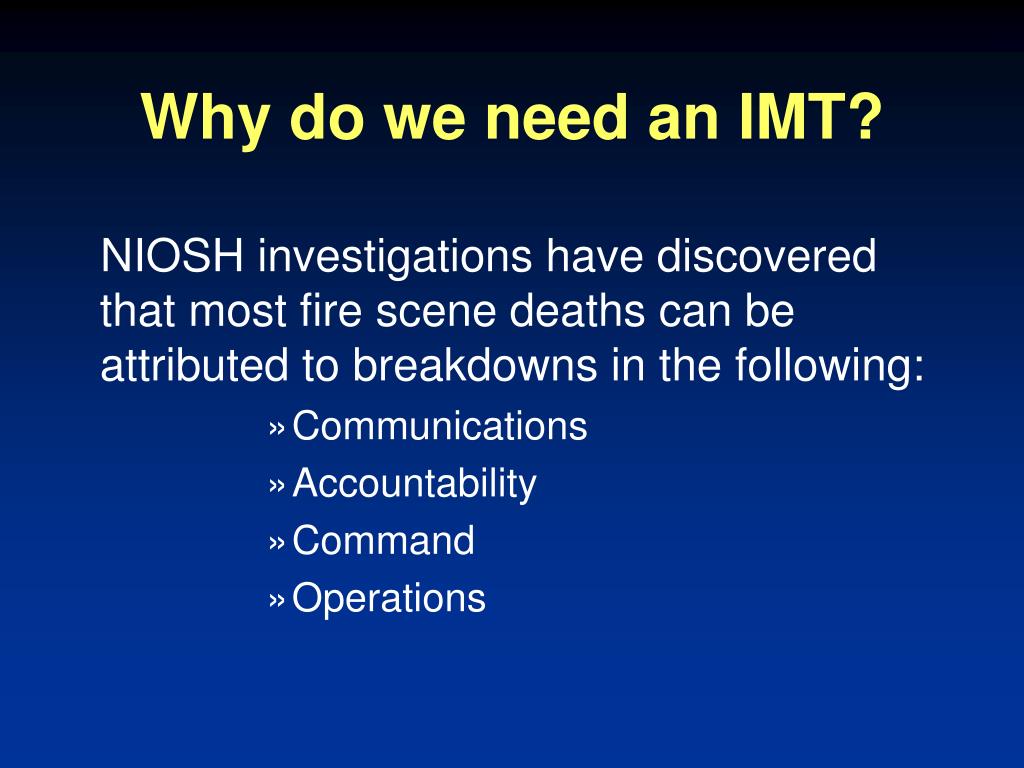 Why do we need an IMT?

NIOSH investigations have discovered that most fire scene deaths can be attributed to breakdowns in the following:

» Communications
» Accountability
» Command
» Operations